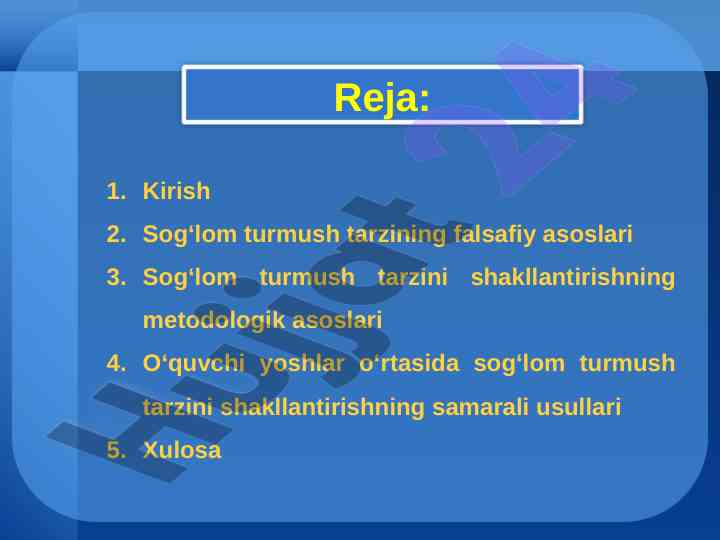 Reja:

1. Kirish
2. Sog‘lom turmush tarzining falsafiy asoslari
3. Sog‘lom turmush tarzini shakllantirishning metodologik asoslari
4. O‘quvchi yoshlar o‘rtasida sog‘lom turmush tarzini shakllantirishning samarali usullari
5. Xulosa

Hujjat 24